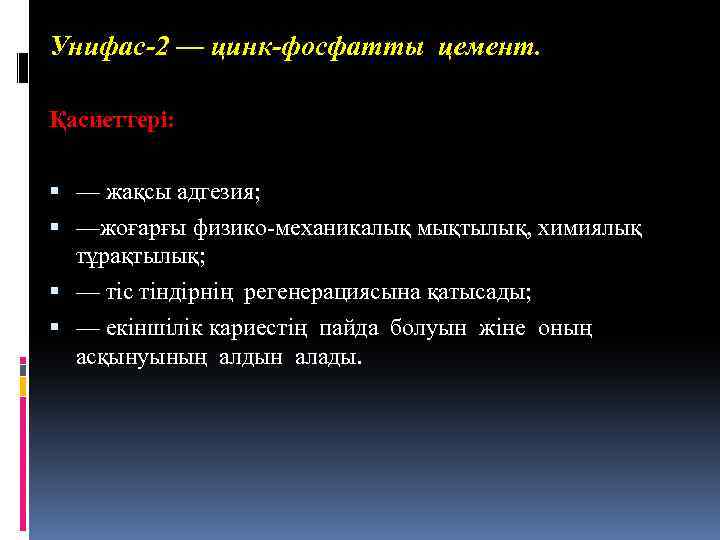 Унифас-2 — цинк-фосфатты цемент.

Қасиеттері:

- — жақсы адгезия;
- —жоғарғы физико-механикалық мықтылық, химиялық тұрақтылық;
- — тіс тіндірнің регенерациясына қатысады;
- — екіншілік кариестің пайда болуын жіне оның асқынуының алдын алады.